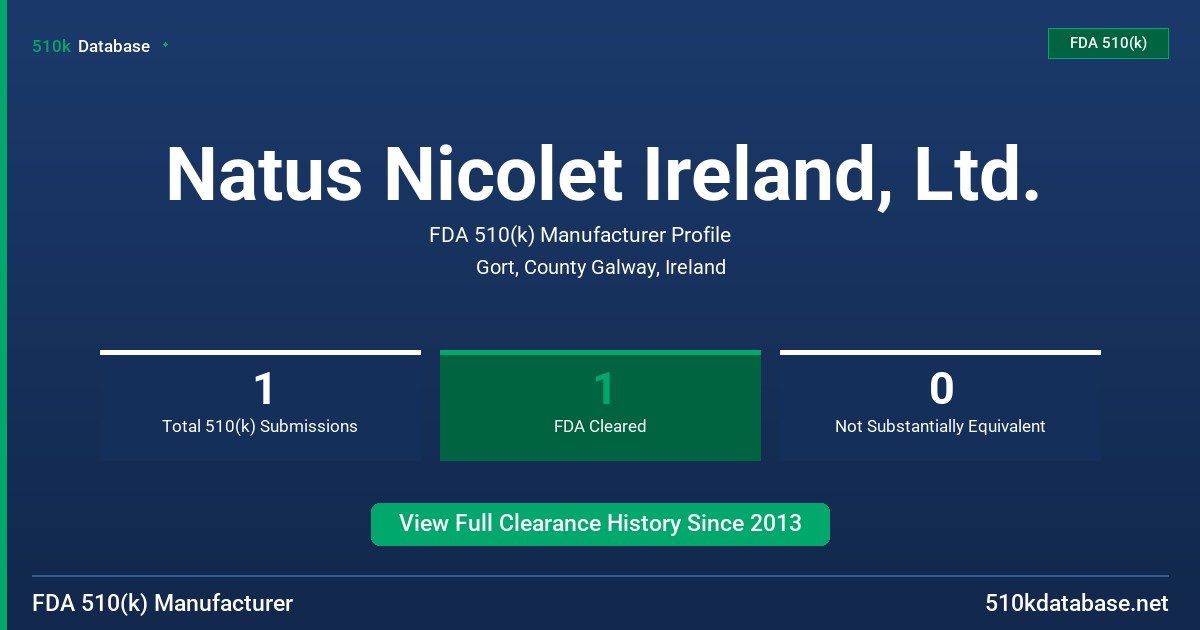 510k Database

FDA 510(k)

Natus Nicolet Ireland, Ltd.

FDA 510(k) Manufacturer Profile

Gort, County Galway, Ireland

1
Total 510(k) Submissions

1
FDA Cleared

0
Not Substantially Equivalent

View Full Clearance History Since 2013

FDA 510(k) Manufacturer

510kdatabase.net